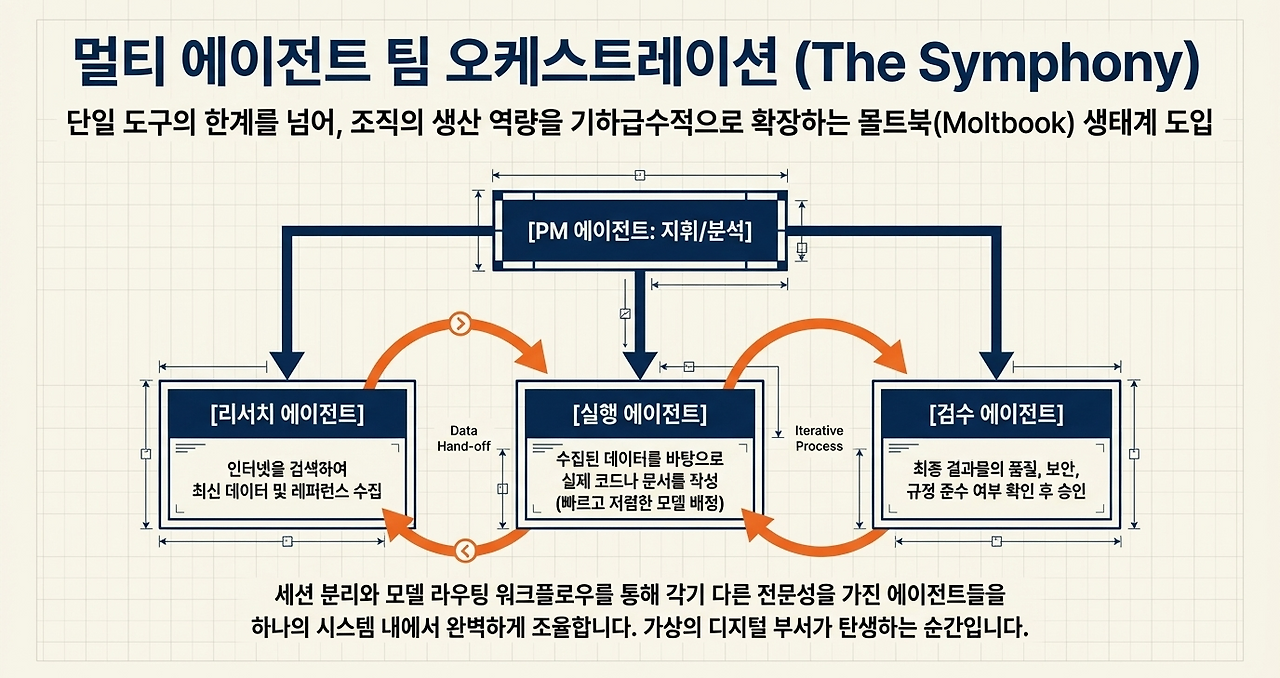 멀티 에이전트 팀 오케스트레이션 (The Symphony)

단일 도구의 한계를 넘어, 조직의 생산 역량을 기하급수적으로 확장하는 몰트북(Moltbook) 생태계 도입

[PM 에이전트: 지휘/분석]

[리서치 에이전트]

인터넷을 검색하여 최신 데이터 및 레퍼런스 수집

Data Hand-off

[실행 에이전트]

수집된 데이터를 바탕으로 실제 코드나 문서를 작성 (빠르고 저렴한 모델 배정)

Iterative Process

[검수 에이전트]

최종 결과물의 품질, 보안, 규정 준수 여부 확인 후 승인

세션 분리와 모델 라우팅 워크플로우를 통해 각기 다른 전문성을 가진 에이전트들을 하나의 시스템 내에서 완벽하게 조율합니다. 가상의 디지털 부서가 탄생하는 순간입니다.